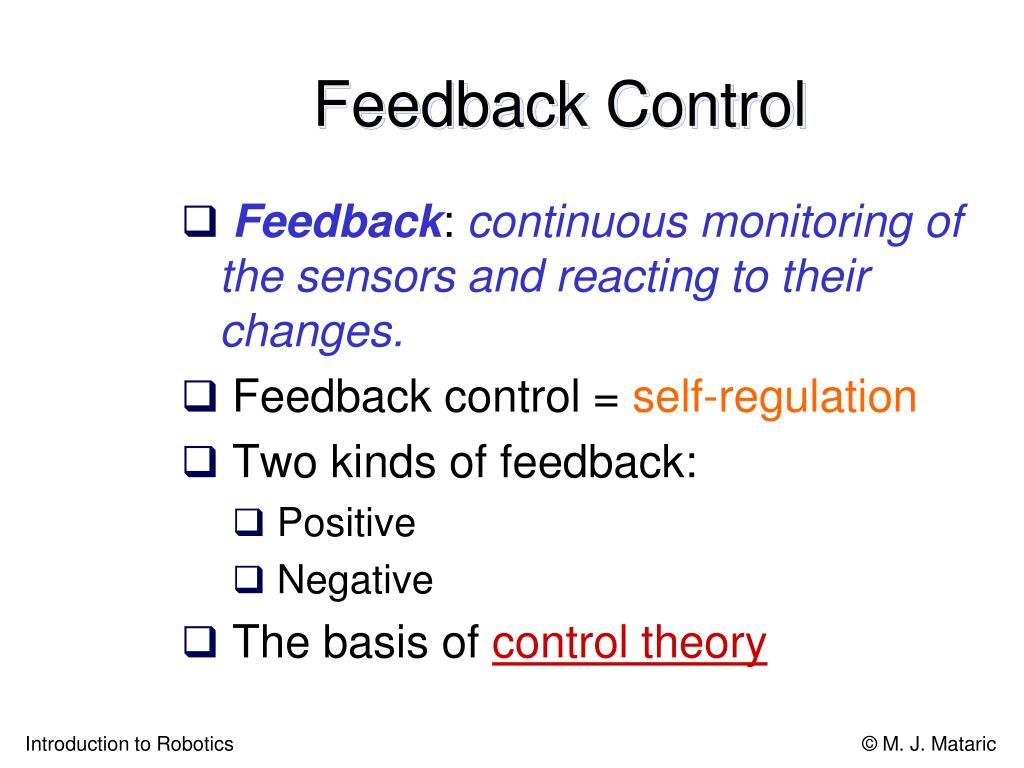 Feedback Control

❑ Feedback: continuous monitoring of the sensors and reacting to their changes.

❑ Feedback control = self-regulation

❑ Two kinds of feedback:

❑ Positive

❑ Negative

❑ The basis of control theory

Introduction to Robotics

© M. J. Mataric